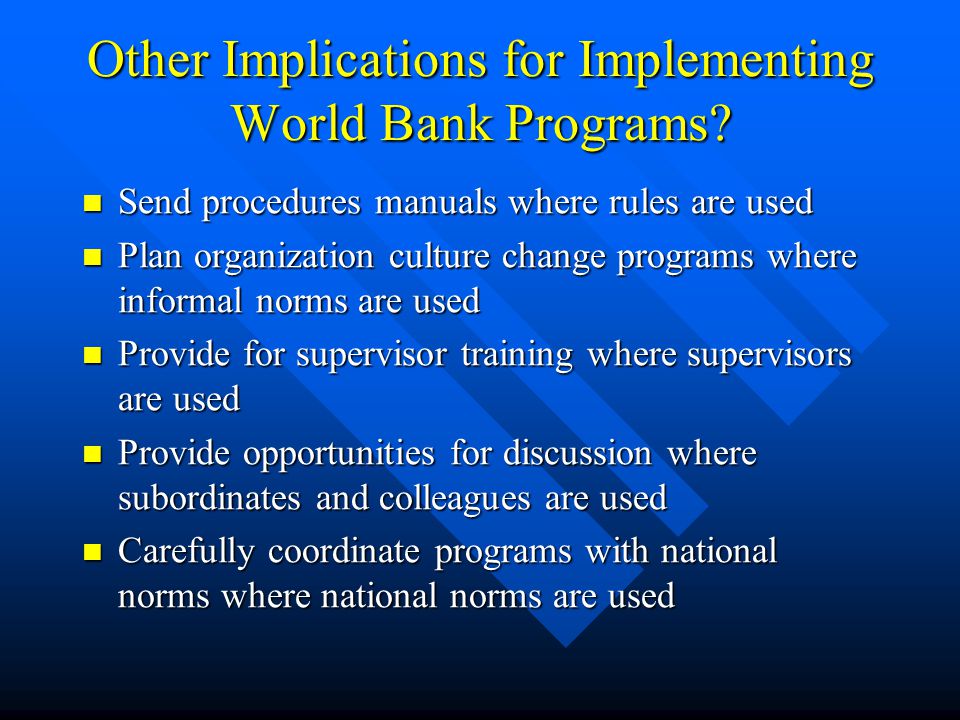 Other Implications for Implementing World Bank Programs?

- Send procedures manuals where rules are used
- Plan organization culture change programs where informal norms are used
- Provide for supervisor training where supervisors are used
- Provide opportunities for discussion where subordinates and colleagues are used
- Carefully coordinate programs with national norms where national norms are used